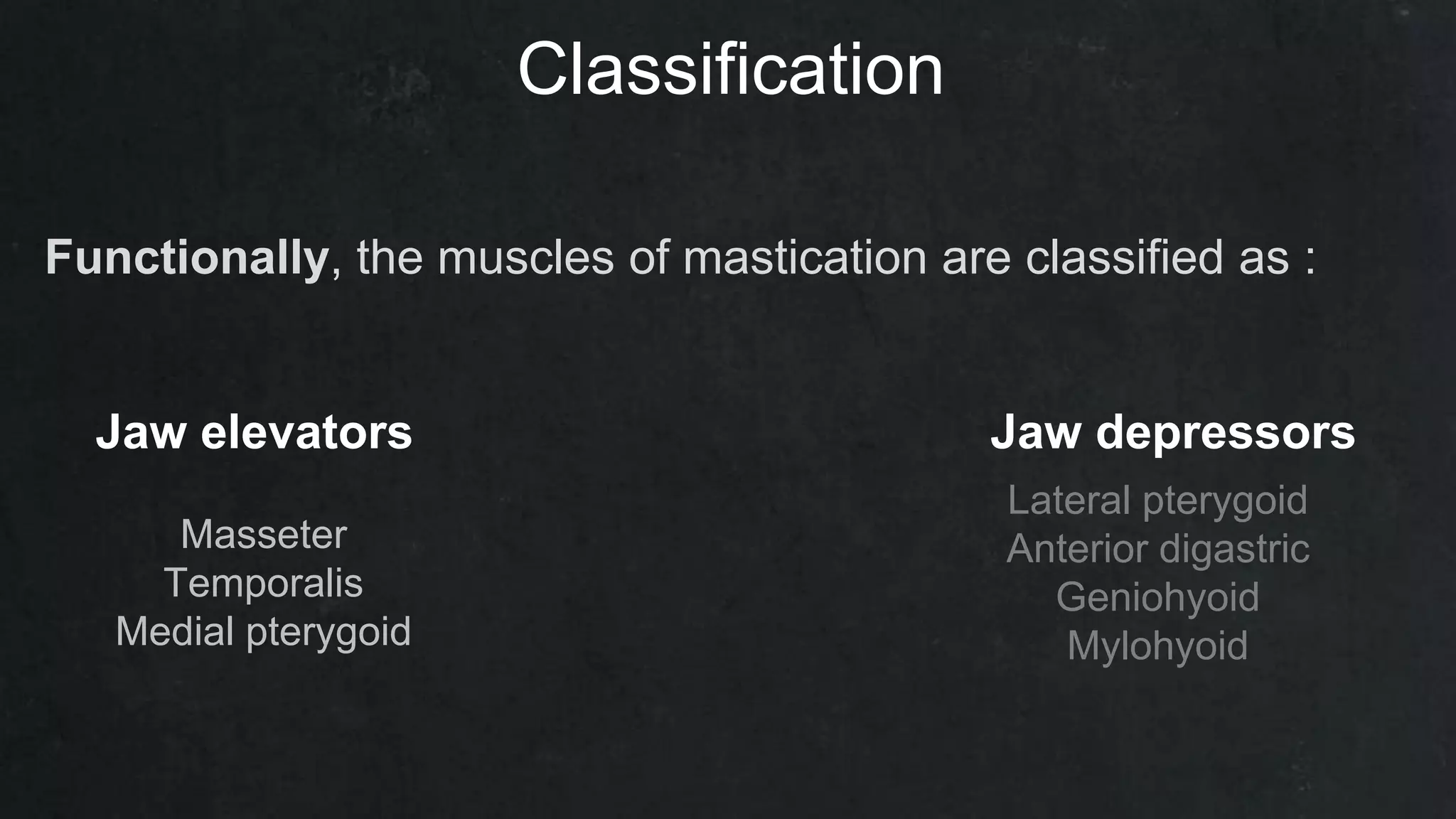 Classification

Functionally, the muscles of mastication are classified as :

Jaw elevators

Masseter
Temporalis
Medial pterygoid

Jaw depressors

Lateral pterygoid
Anterior digastric
Geniohyoid
Mylohyoid